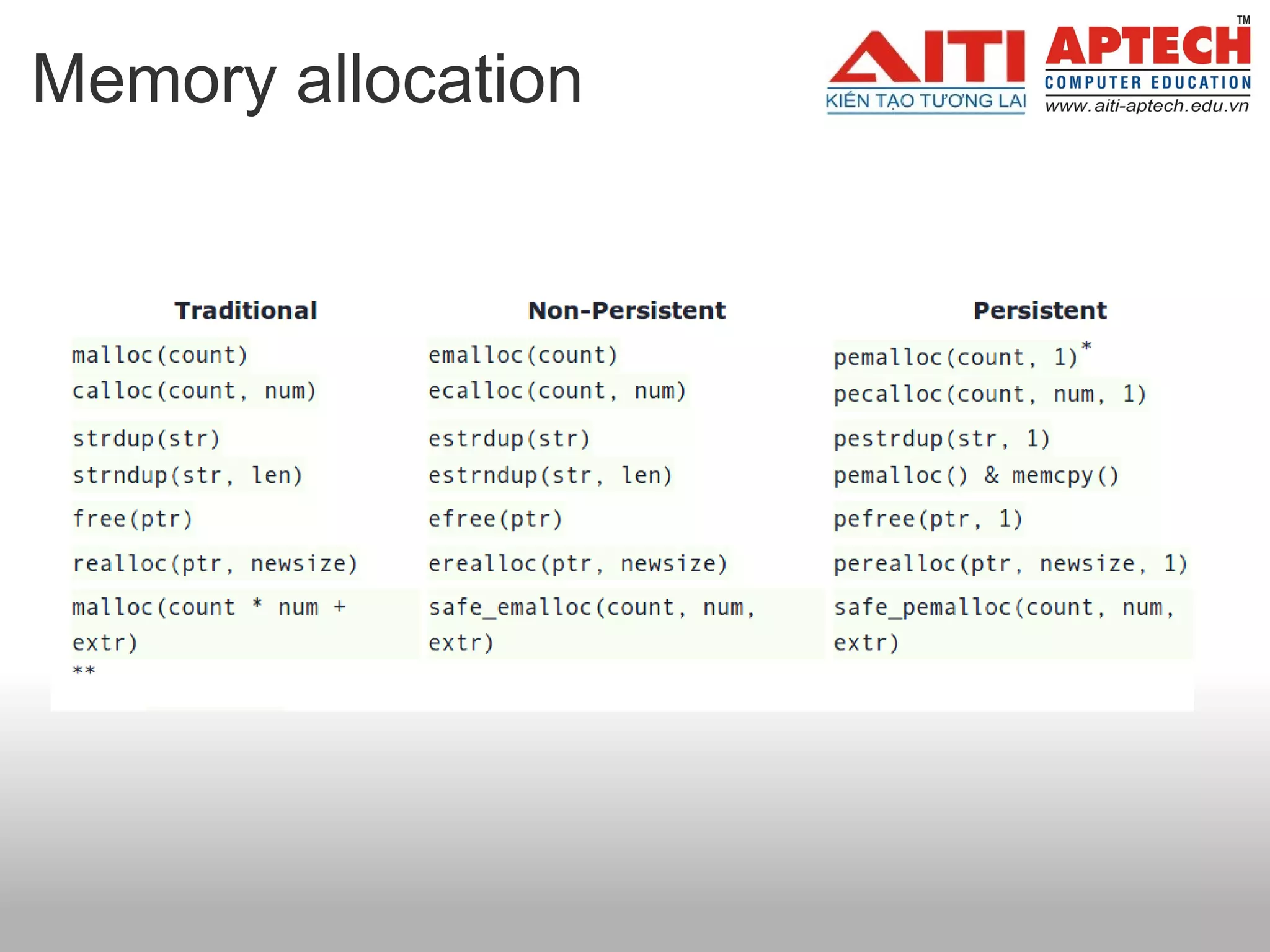 Memory allocation

AITI KIẾN TẠO TƯƠNG LAI

APTECH™ COMPUTER EDUCATION www.aiti-aptech.edu.vn

| Traditional | Non-Persistent | Persistent |
|---|---|---|
| malloc(count) calloc(count, num) | emalloc(count) ecalloc(count, num) | pemalloc(count, 1)* pecalloc(count, num, 1) |
| strdup(str) strndup(str, len) | estrdup(str) estrndup(str, len) | pestrdup(str, 1) pemalloc() & memcpy() |
| free(ptr) | efree(ptr) | pefree(ptr, 1) |
| realloc(ptr, newsize) | erealloc(ptr, newsize) | perealloc(ptr, newsize, 1) |
| malloc(count * num + extr) ** | safe_emalloc(count, num, extr) | safe_pemalloc(count, num, extr) |